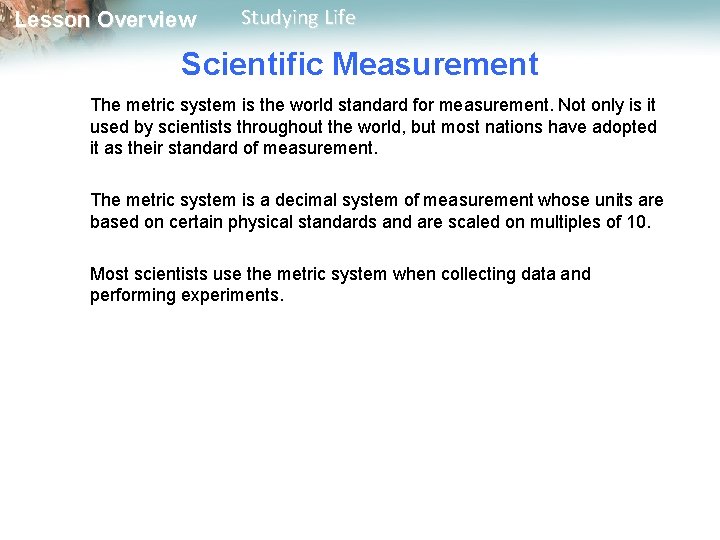 Lesson Overview Studying Life

Scientific Measurement

The metric system is the world standard for measurement. Not only is it used by scientists throughout the world, but most nations have adopted it as their standard of measurement.

The metric system is a decimal system of measurement whose units are based on certain physical standards and are scaled on multiples of 10.

Most scientists use the metric system when collecting data and performing experiments.